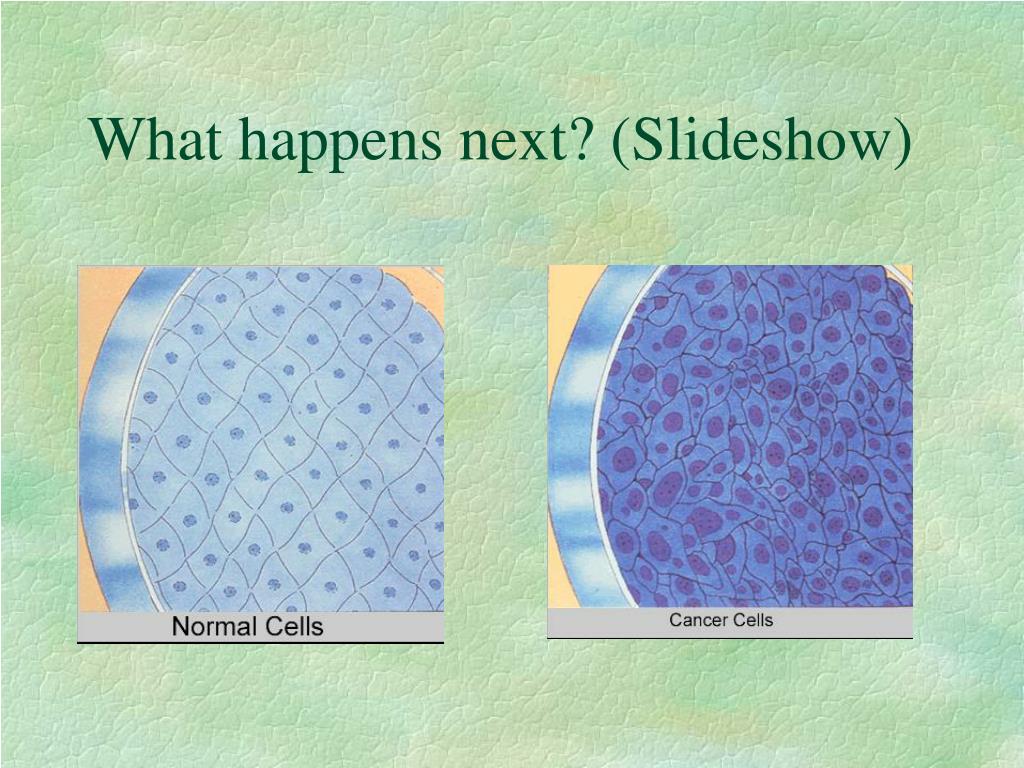 What happens next? (Slideshow)

Normal Cells

Cancer Cells